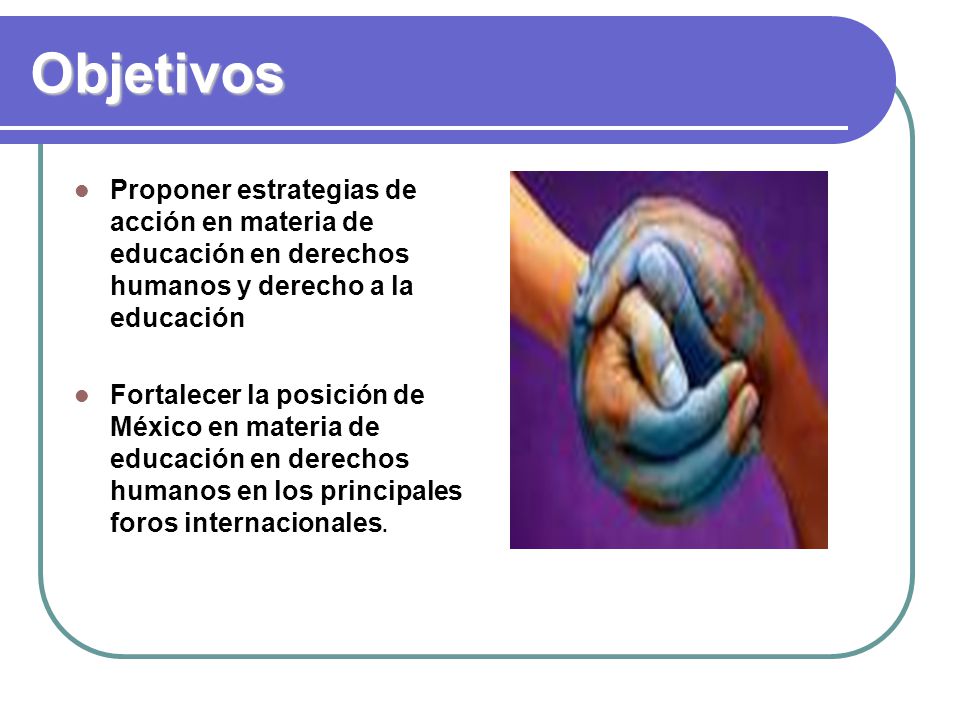 Objetivos

- Proponer estrategias de acción en materia de educación en derechos humanos y derecho a la educación

- Fortalecer la posición de México en materia de educación en derechos humanos en los principales foros internacionales.